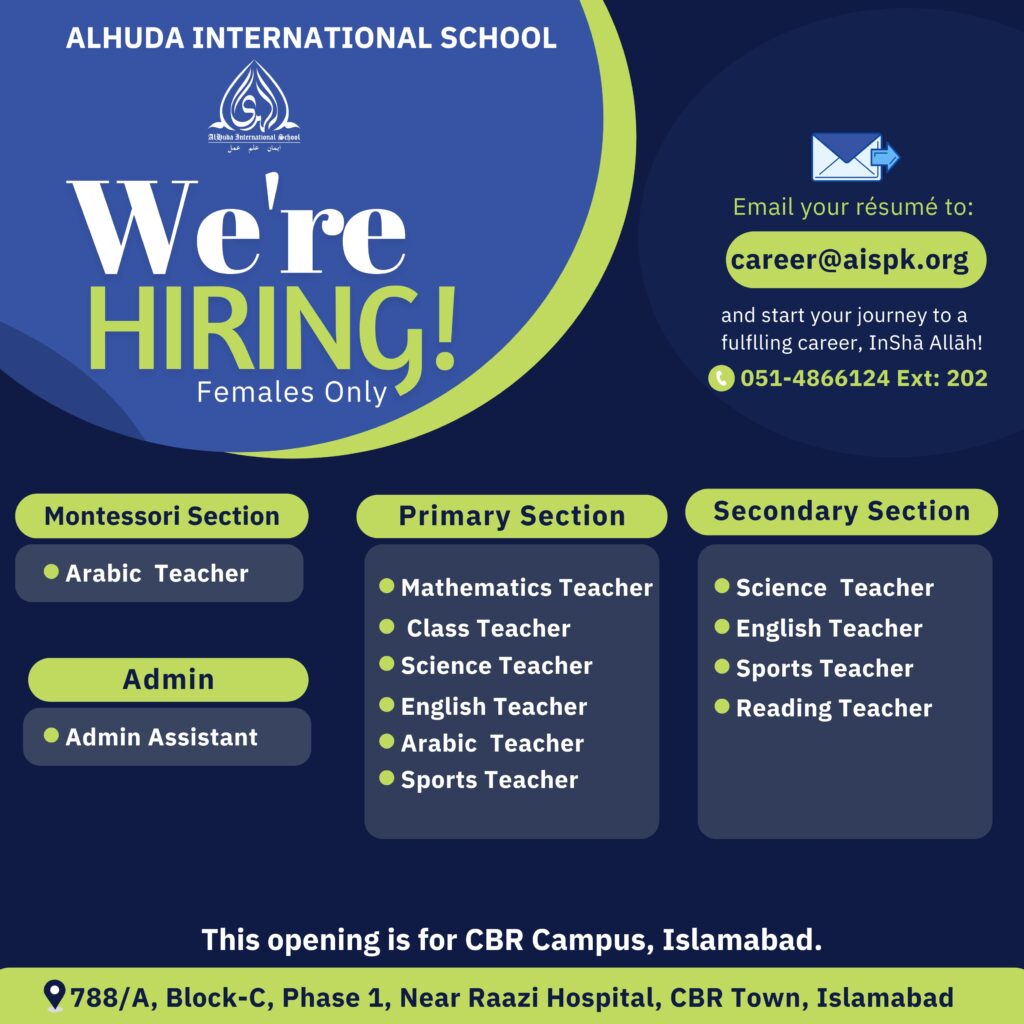 ALHUDA INTERNATIONAL SCHOOL

AlHuda International School
ایمان علم عمل

We're HIRING!
Females Only

Email your résumé to:
career@aispk.org
and start your journey to a fulflling career, InShā Allāh!
051-4866124 Ext: 202

Montessori Section
Arabic Teacher

Admin
Admin Assistant

Primary Section
Mathematics Teacher
Class Teacher
Science Teacher
English Teacher
Arabic Teacher
Sports Teacher

Secondary Section
Science Teacher
English Teacher
Sports Teacher
Reading Teacher

This opening is for CBR Campus, Islamabad.

788/A, Block-C, Phase 1, Near Raazi Hospital, CBR Town, Islamabad